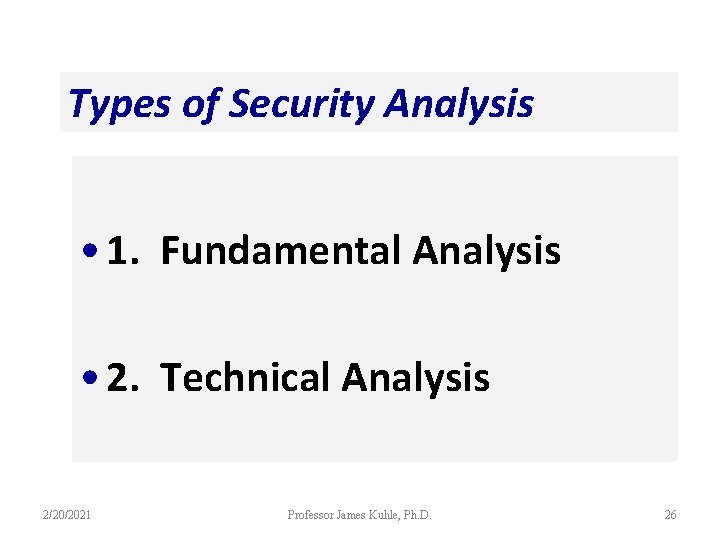 Types of Security Analysis

• 1. Fundamental Analysis

• 2. Technical Analysis

2/20/2021 Professor James Kuhle, Ph.D. 26